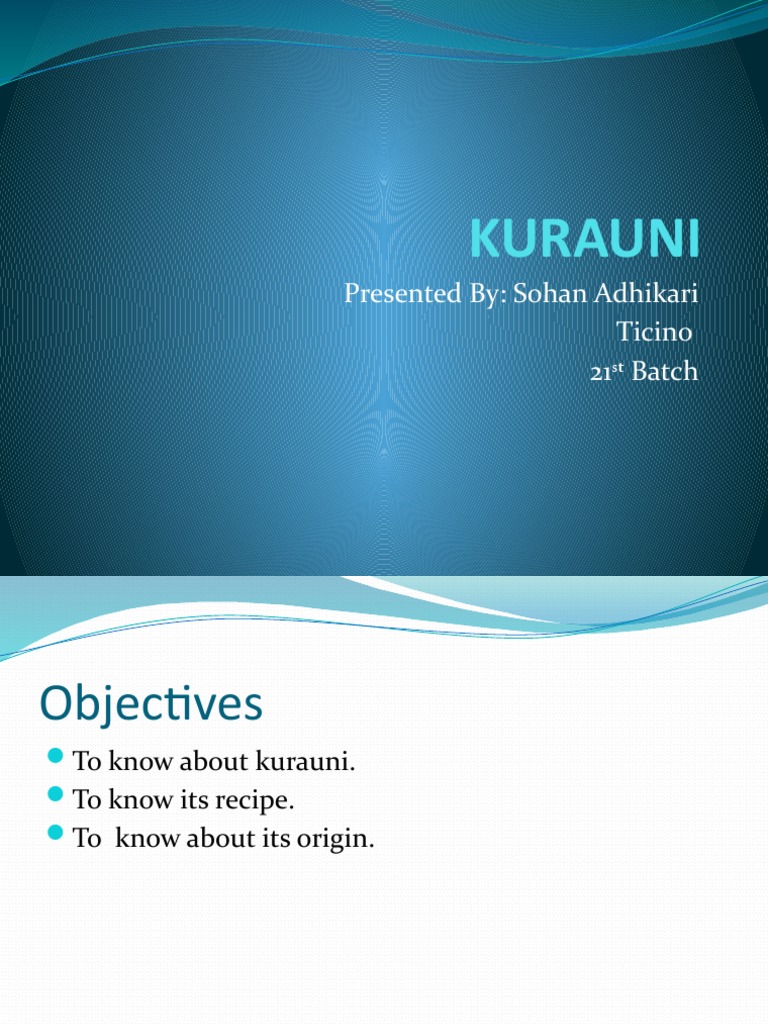 KURAUNI

Presented By: Sohan Adhikari
Ticino
21$^{st}$ Batch

Objectives

To know about kurauni.
To know its recipe.
To know about its origin.